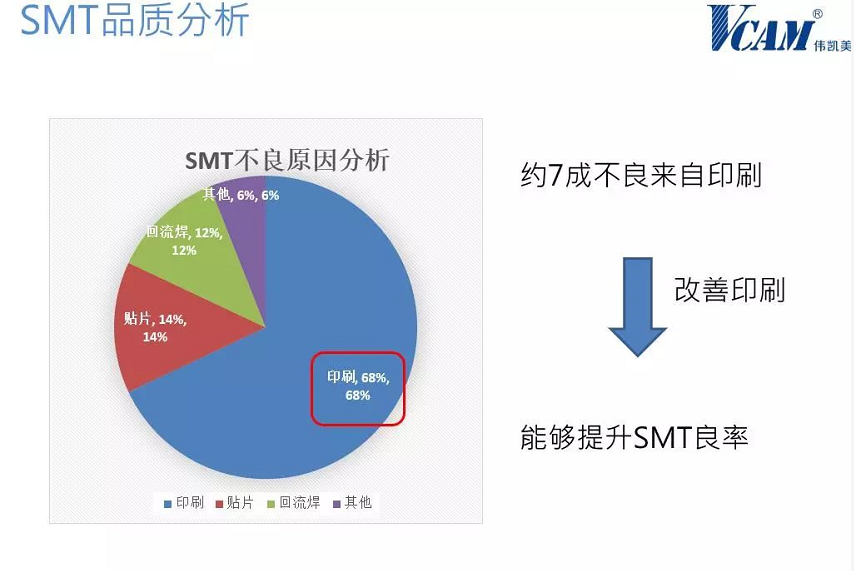 SMT品质分析

VCAM® 伟凯美

SMT不良原因分析

其他, 6%, 6%

回流焊, 12%, 12%

贴片, 14%, 14%

印刷, 68%, 68%

印刷 贴片 回流焊 其他

约7成不良来自印刷

改善印刷

能够提升SMT良率